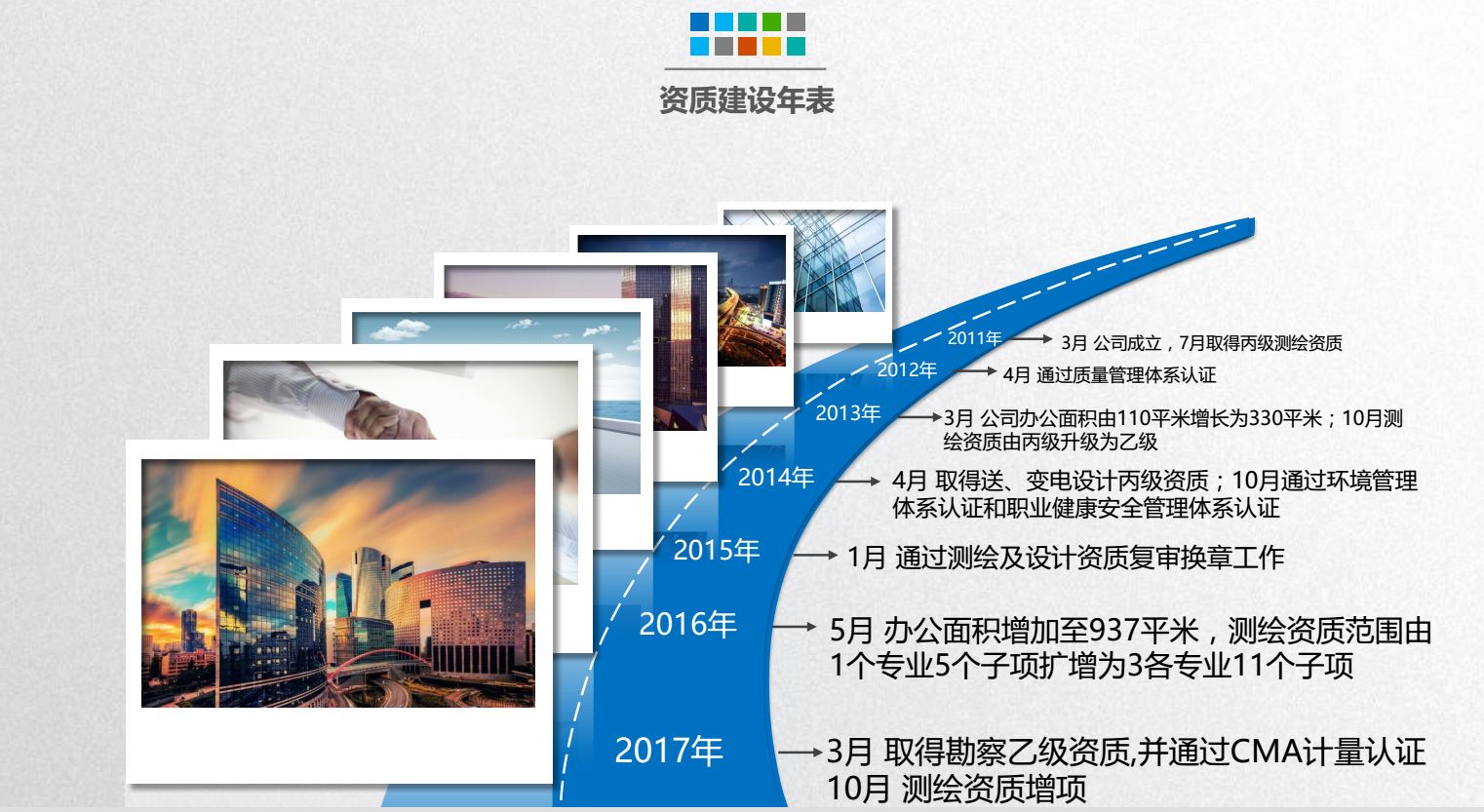 资质建设年表

2011年 3月 公司成立，7月取得丙级测绘资质

2012年 4月 通过质量管理体系认证

2013年 3月 公司办公面积由110平米增长为330平米；10月测绘资质由丙级升级为乙级

2014年 4月 取得送、变电设计丙级资质；10月通过环境管理体系认证和职业健康安全管理体系认证

2015年 1月 通过测绘及设计资质复审换章工作

2016年 5月 办公面积增加至937平米，测绘资质范围由1个专业5个子项扩增为3各专业11个子项

2017年 3月 取得勘察乙级资质,并通过CMA计量认证 10月 测绘资质增项